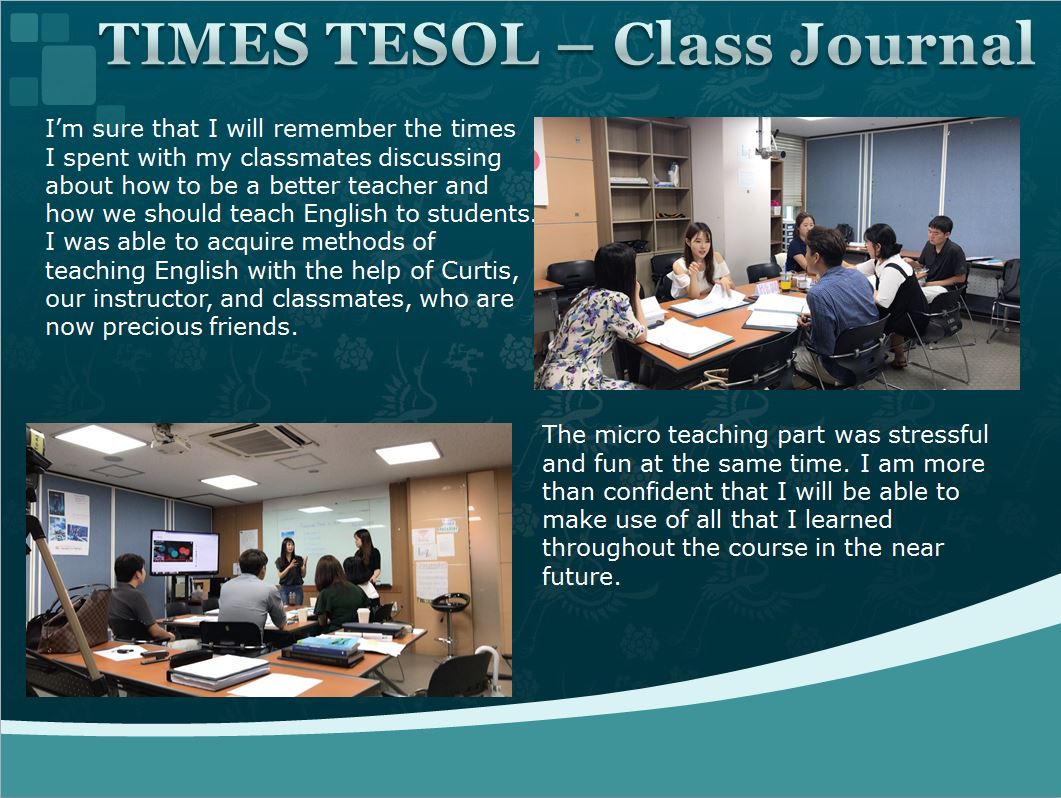 TIMES TESOL – Class Journal

I'm sure that I will remember the times I spent with my classmates discussing about how to be a better teacher and how we should teach English to students. I was able to acquire methods of teaching English with the help of Curtis, our instructor, and classmates, who are now precious friends.

The micro teaching part was stressful and fun at the same time. I am more than confident that I will be able to make use of all that I learned throughout the course in the near future.